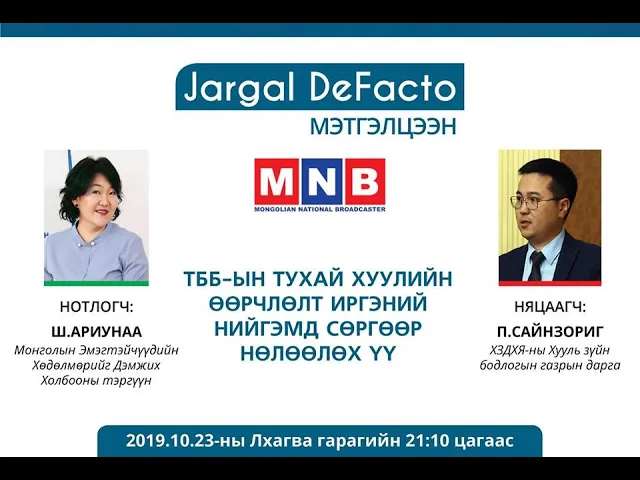 Jargal DeFacto
МЭТГЭЛЦЭЭН

MNB
MONGOLIAN NATIONAL BROADCASTER

НОТЛОГЧ:
Ш.АРИУНАА
Монголын Эмэгтэйчүүдийн Хөдөлмөрийг Дэмжих Холбооны тэргүүн

ТББ-ЫН ТУХАЙ ХУУЛИЙН ӨӨРЧЛӨЛТ ИРГЭНИЙ НИЙГЭМД СӨРГӨӨР НӨЛӨӨЛӨХ ҮҮ

НЯЦААГЧ:
П.САЙНЗОРИГ
ХЗДХЯ-ны Хууль зүйн бодлогын газрын дарга

2019.10.23-ны Лхагва гарагийн 21:10 цагаас